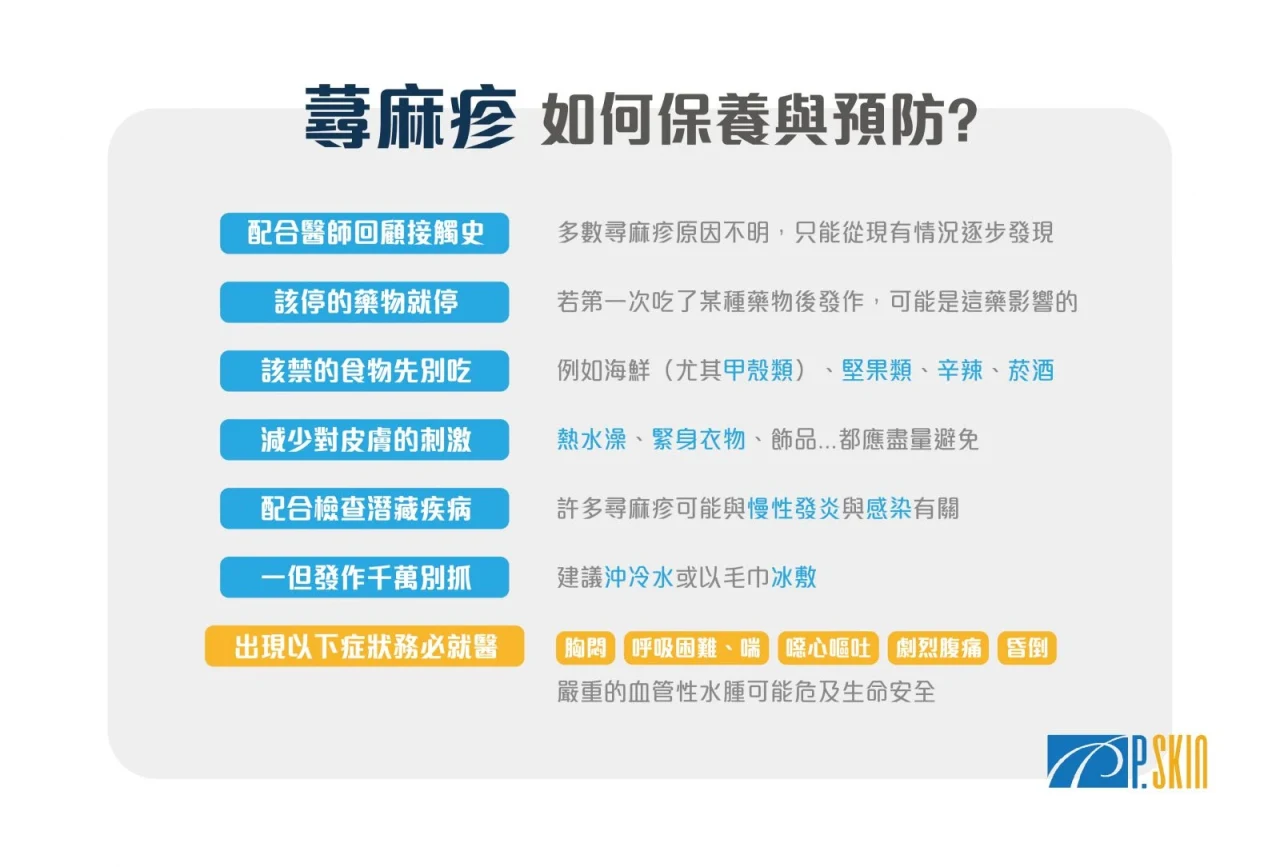 蕁麻疹 如何保養與預防？

配合醫師回顧接觸史
多數蕁麻疹原因不明，只能從現有情況逐步發現

該停的藥物就停
若第一次吃了某種藥物後發作，可能是這藥影響的

該禁的食物先別吃
例如海鮮（尤其甲殼類）、堅果類、辛辣、菸酒

減少對皮膚的刺激
熱水澡、緊身衣物、飾品...都應盡量避免

配合檢查潛藏疾病
許多蕁麻疹可能與慢性發炎與感染有關

一但發作千萬別抓
建議沖冷水或以毛巾冰敷

出現以下症狀務必就醫
胸悶 呼吸困難、喘 噁心嘔吐 劇烈腹痛 昏倒
嚴重的血管性水腫可能危及生命安全

P.SKIN